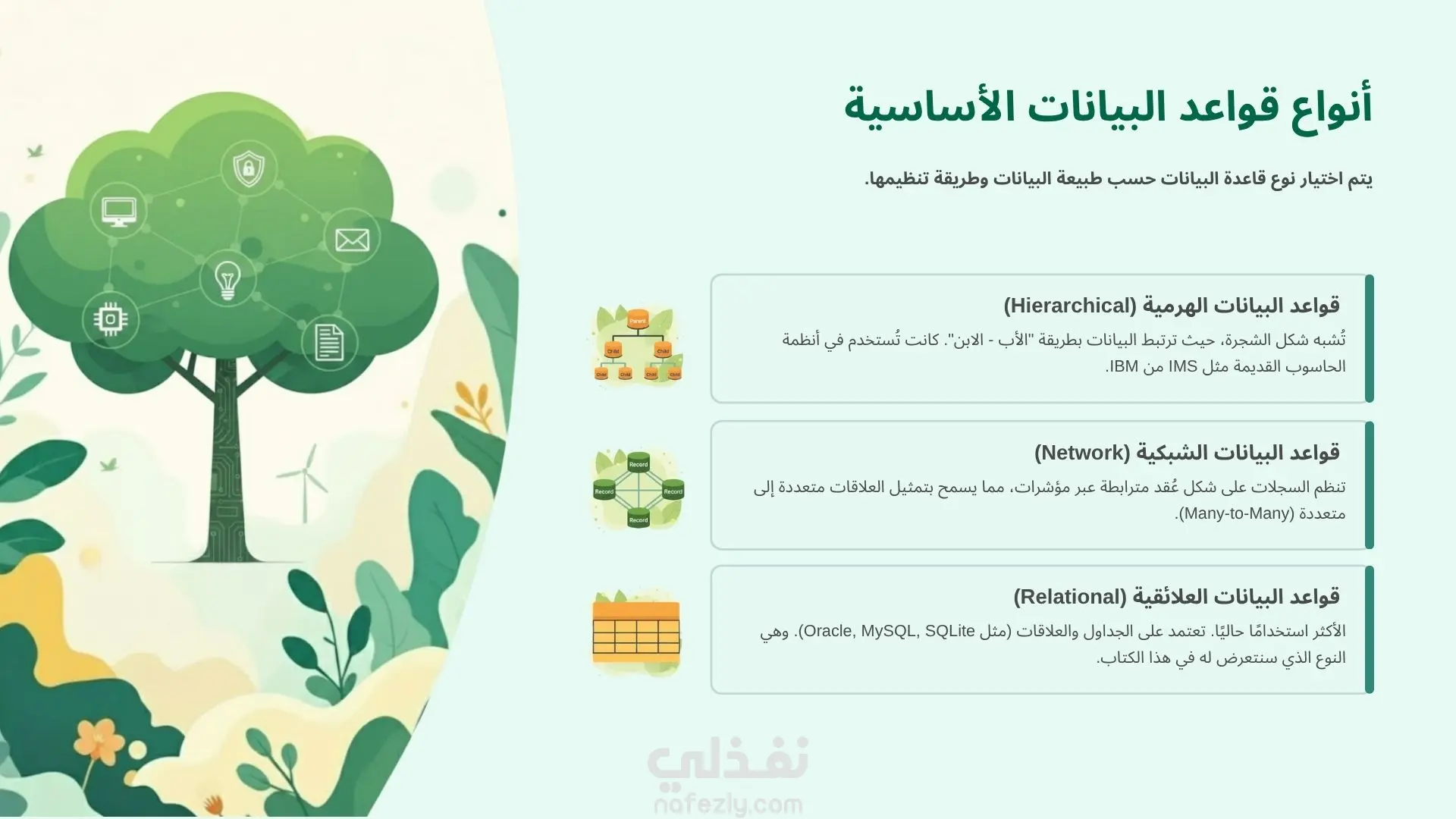 أنواع قواعد البيانات الأساسية

يتم اختيار نوع قاعدة البيانات حسب طبيعة البيانات وطريقة تنظيمها.

قواعد البيانات الهرمية (Hierarchical)

تُشبه شكل الشجرة، حيث ترتبط البيانات بطريقة "الأب - الابن". كانت تُستخدم في أنظمة الحاسوب القديمة مثل IMS من IBM.

Parent
Child
Child
Child
Child
Child
Child

قواعد البيانات الشبكية (Network)

تنظم السجلات على شكل عُقد مترابطة عبر مؤشرات، مما يسمح بتمثيل العلاقات متعددة إلى متعددة (Many-to-Many).

Record
Record
Record
Record

قواعد البيانات العلائقية (Relational)

الأكثر استخدامًا حاليًا. تعتمد على الجداول والعلاقات (مثل Oracle, MySQL, SQLite). وهي النوع الذي سنتعرض له في هذا الكتاب.

نفذلي
nafezly.com